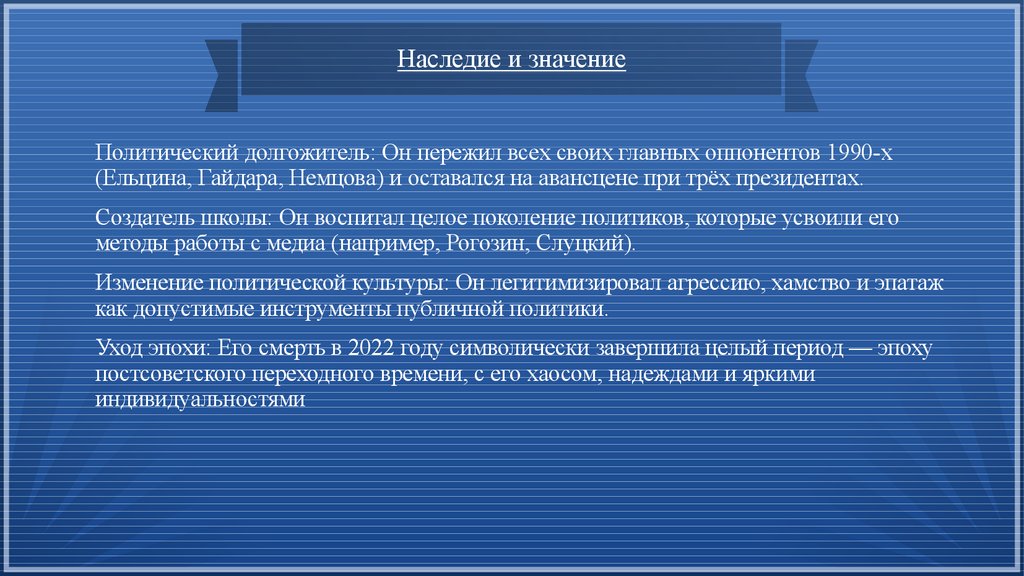 Наследие и значение

Политический долгожитель: Он пережил всех своих главных оппонентов 1990-х (Ельцина, Гайдара, Немцова) и оставался на авансцене при трёх президентах.

Создатель школы: Он воспитал целое поколение политиков, которые усвоили его методы работы с медиа (например, Рогозин, Слуцкий).

Изменение политической культуры: Он легитимизировал агрессию, хамство и эпатаж как допустимые инструменты публичной политики.

Уход эпохи: Его смерть в 2022 году символически завершила целый период — эпоху постсоветского переходного времени, с его хаосом, надеждами и яркими индивидуальностями